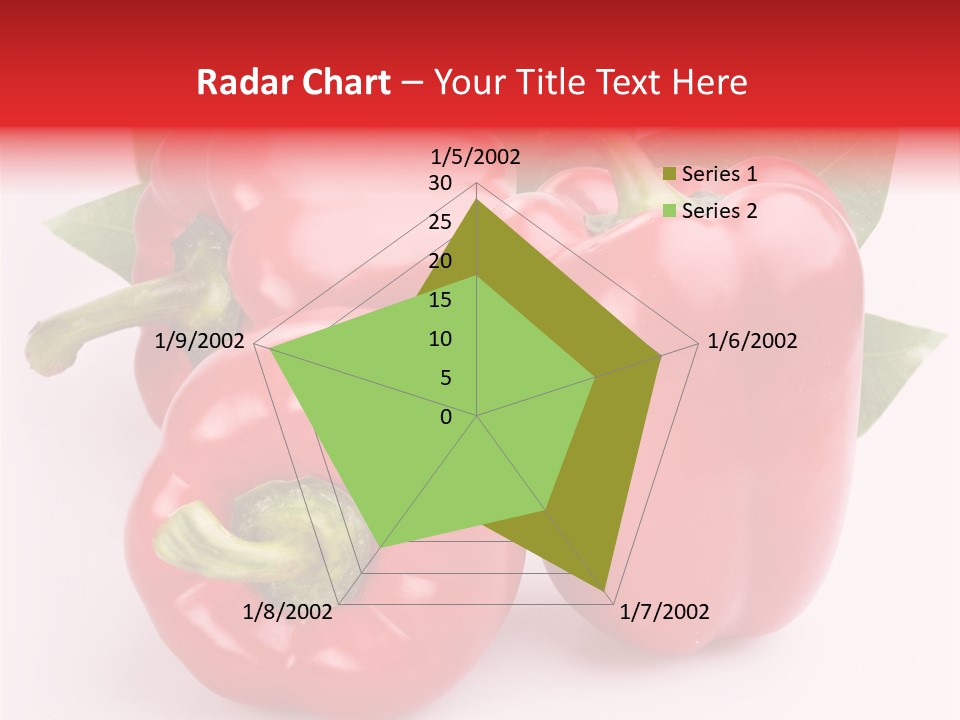 Radar Chart – Your Title Text Here

1/5/2002
30
25
20
15
10
5
0
1/6/2002
1/7/2002
1/8/2002
1/9/2002

Series 1
Series 2